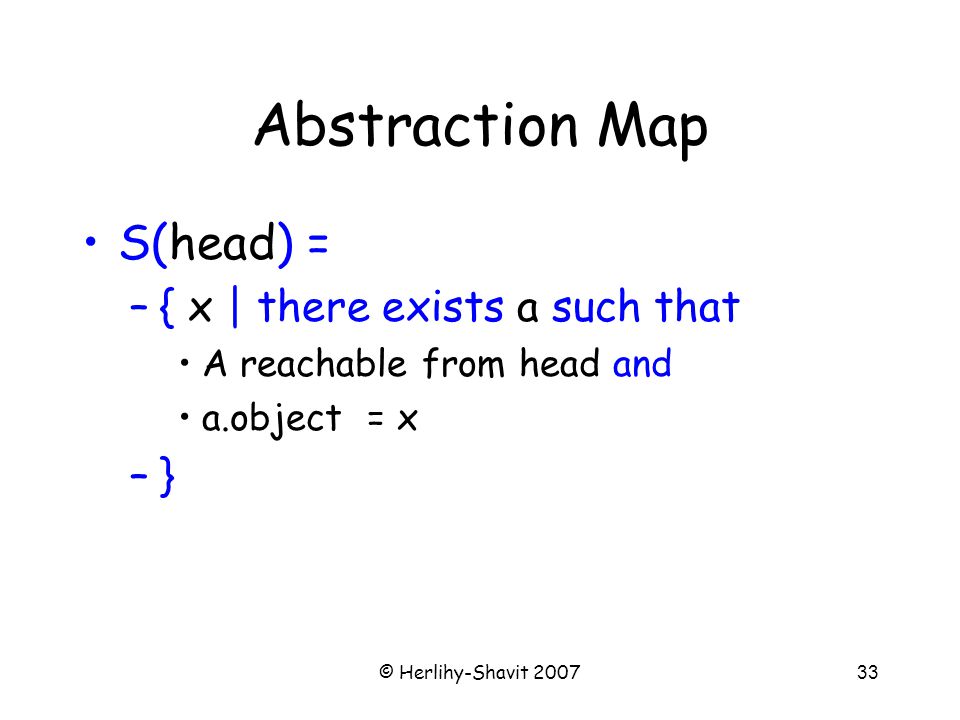 Abstraction Map

• S(head) =

– { x | there exists a such that

• A reachable from head and

• a.object = x

– }

© Herlihy-Shavit 2007

33